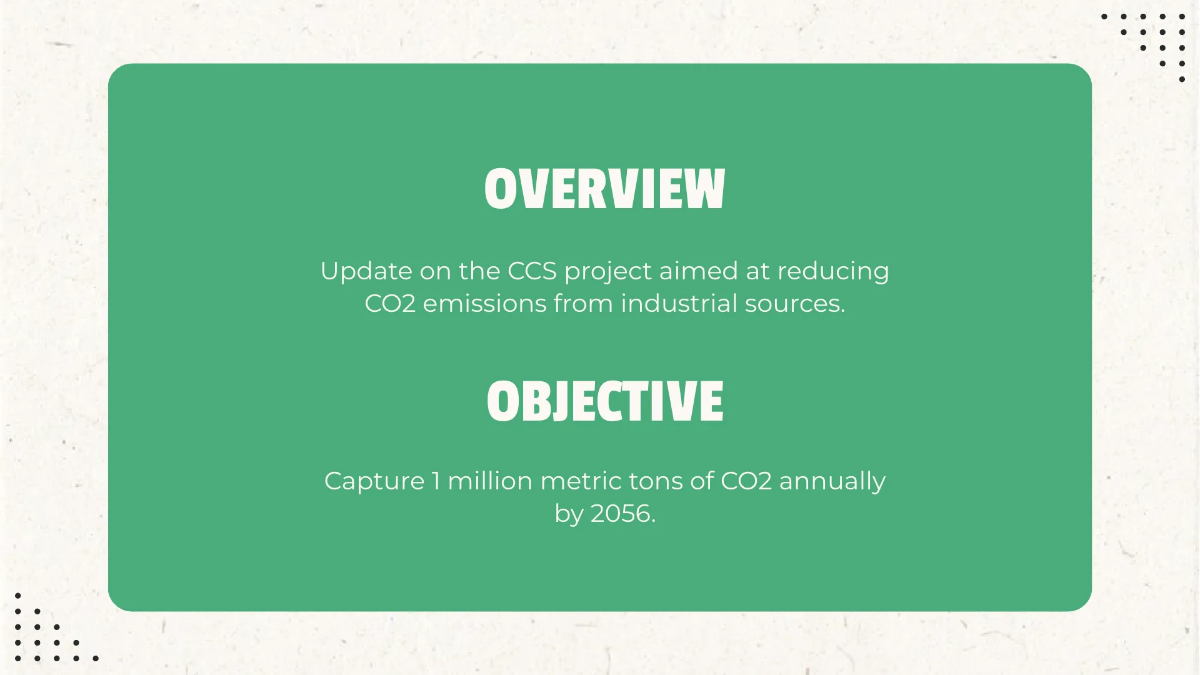 OVERVIEW

Update on the CCS project aimed at reducing CO2 emissions from industrial sources.

OBJECTIVE

Capture 1 million metric tons of CO2 annually by 2056.